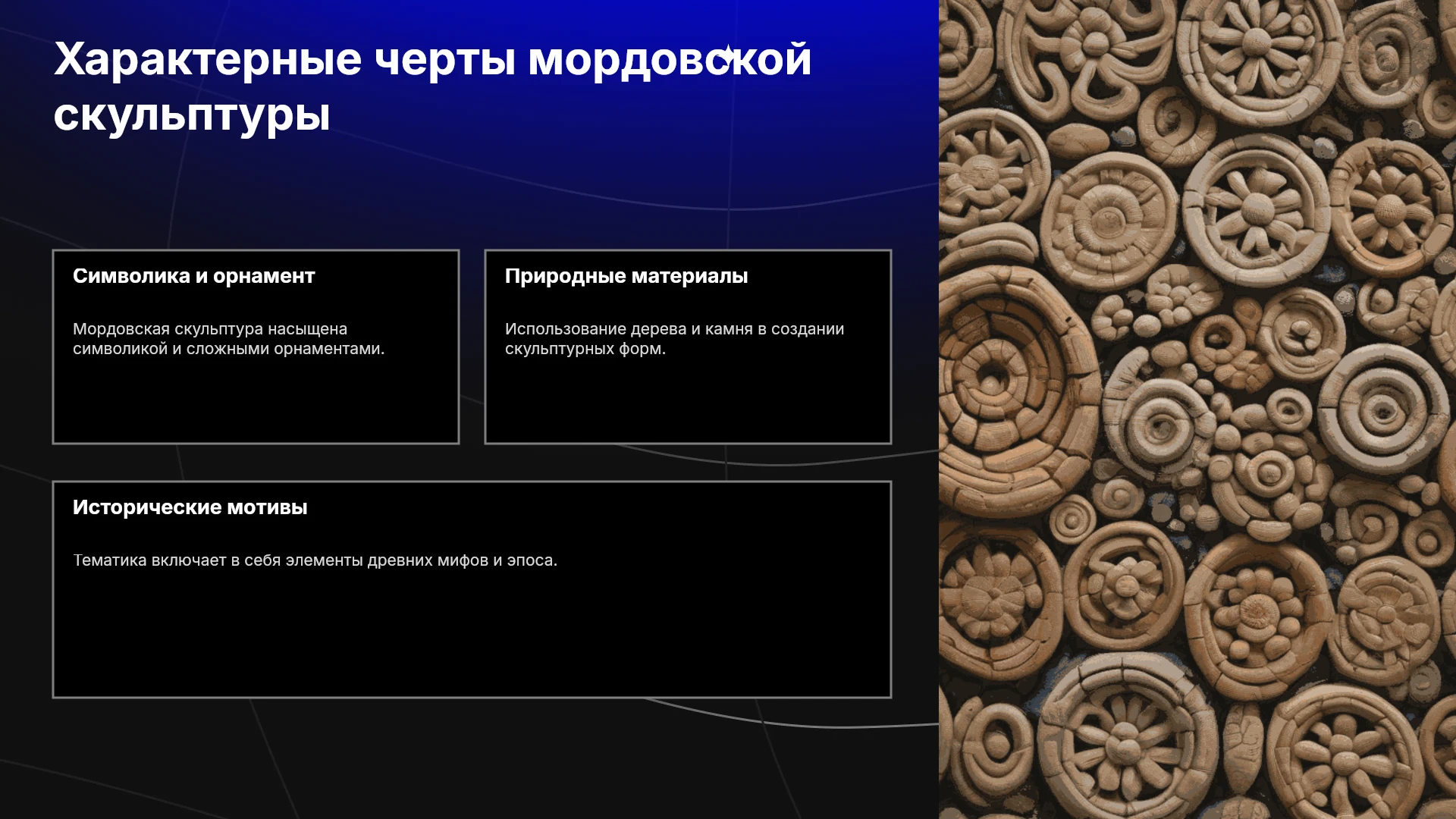 Характерные черты мордовской скульптуры

Символика и орнамент

Мордовская скульптура насыщена символикой и сложными орнаментами.

Природные материалы

Использование дерева и камня в создании скульптурных форм.

Исторические мотивы

Тематика включает в себя элементы древних мифов и эпоса.